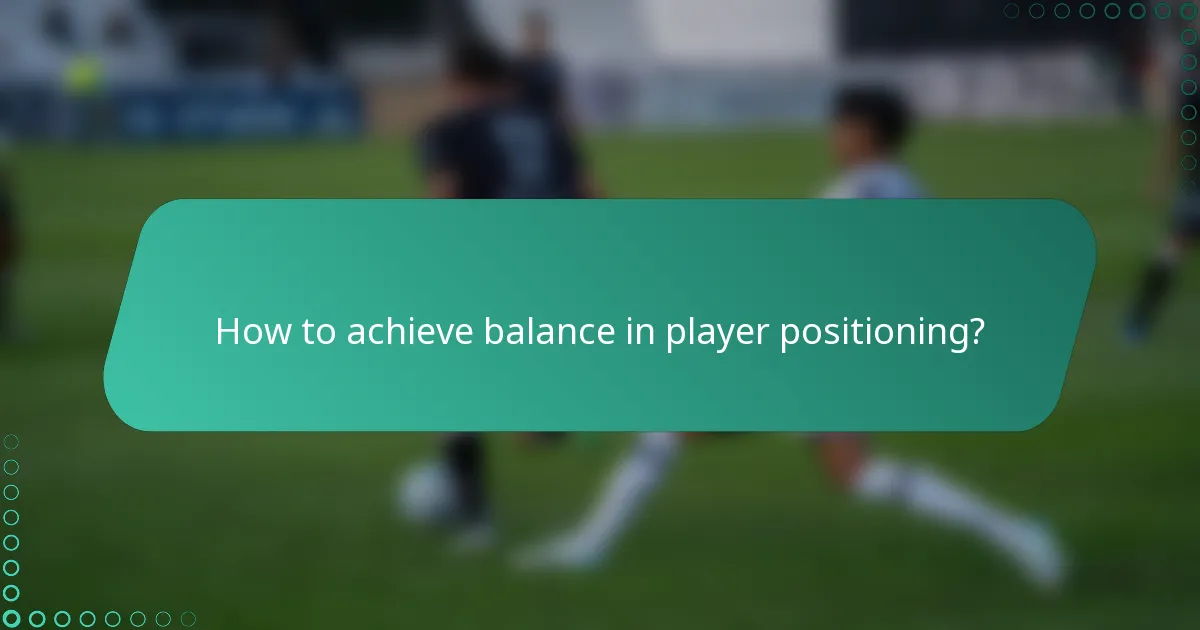 How to achieve balance in player positioning?